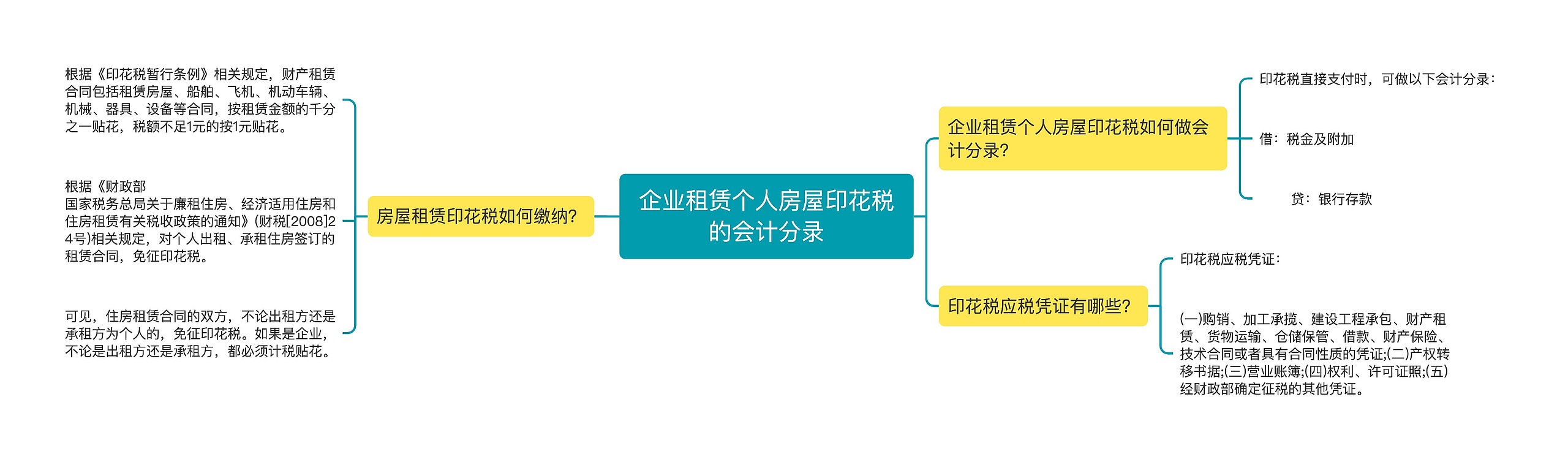 企业租赁个人房屋印花税的会计分录

房屋租赁印花税如何缴纳?

根据《印花税暂行条例》相关规定，财产租赁合同包括租赁房屋、船舶、飞机、机动车辆、机械、器具、设备等合同，按租赁金额的千分之一贴花，税额不足1元的按1元贴花。

根据《财政部
国家税务总局关于廉租住房、经济适用住房和住房租赁有关税收政策的通知》(财税[2008]24号)相关规定，对个人出租、承租住房签订的租赁合同，免征印花税。

可见，住房租赁合同的双方，不论出租方还是承租方为个人的，免征印花税。如果是企业，不论是出租方还是承租方，都必须计税贴花。

企业租赁个人房屋印花税如何做会计分录?

印花税直接支付时，可做以下会计分录：

借：税金及附加

贷：银行存款

印花税应税凭证有哪些?

印花税应税凭证：

(一)购销、加工承揽、建设工程承包、财产租赁、货物运输、仓储保管、借款、财产保险、技术合同或者具有合同性质的凭证;(二)产权转移书据;(三)营业账簿;(四)权利、许可证照;(五)经财政部确定征税的其他凭证。